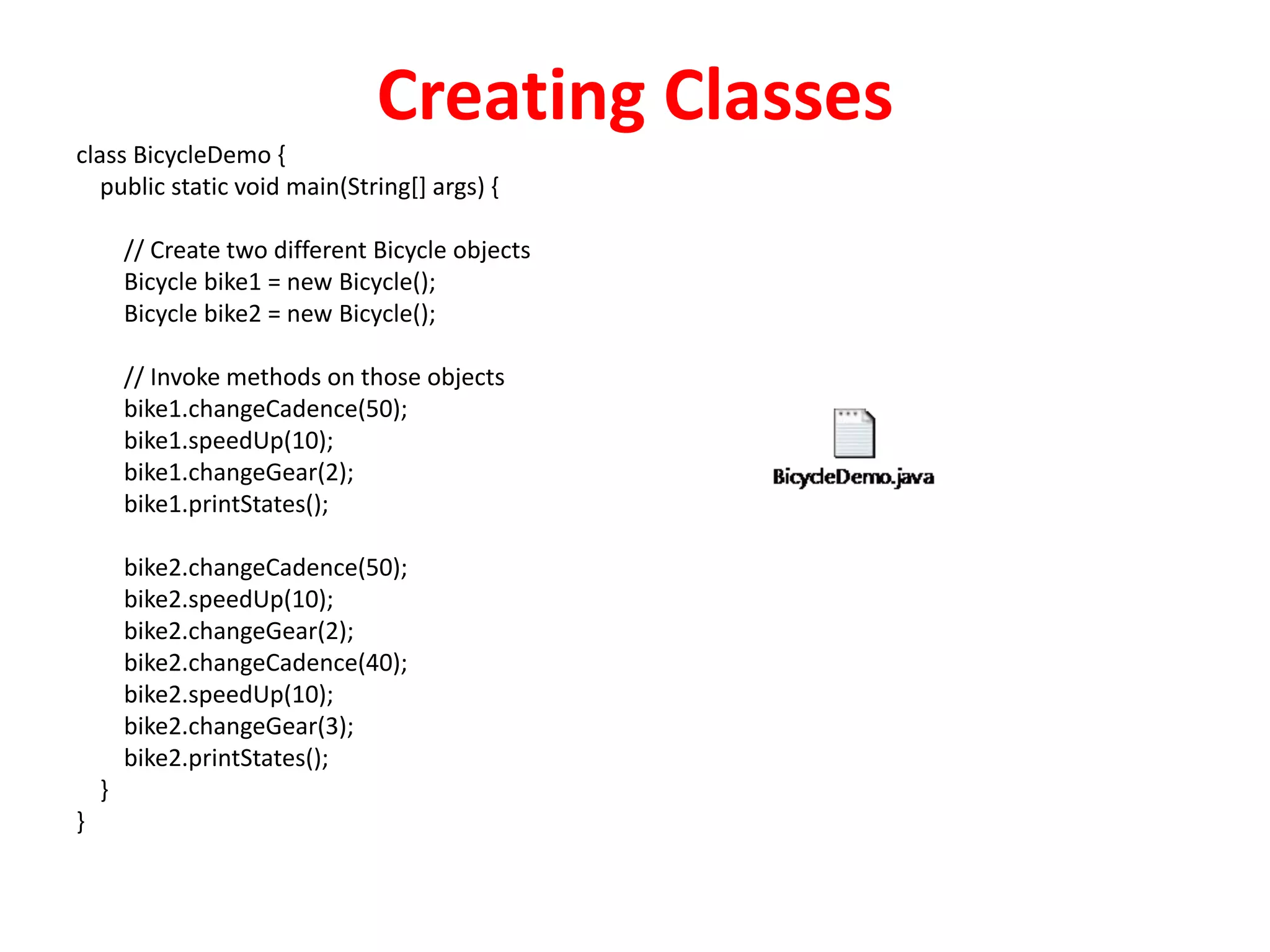 Creating Classes

class BicycleDemo {
public static void main(String[] args) {

// Create two different Bicycle objects
Bicycle bike1 = new Bicycle();
Bicycle bike2 = new Bicycle();

// Invoke methods on those objects
bike1.changeCadence(50);
bike1.speedUp(10);
bike1.changeGear(2);
bike1.printStates();

bike2.changeCadence(50);
bike2.speedUp(10);
bike2.changeGear(2);
bike2.changeCadence(40);
bike2.speedUp(10);
bike2.changeGear(3);
bike2.printStates();
}
}

BicycleDemo.java